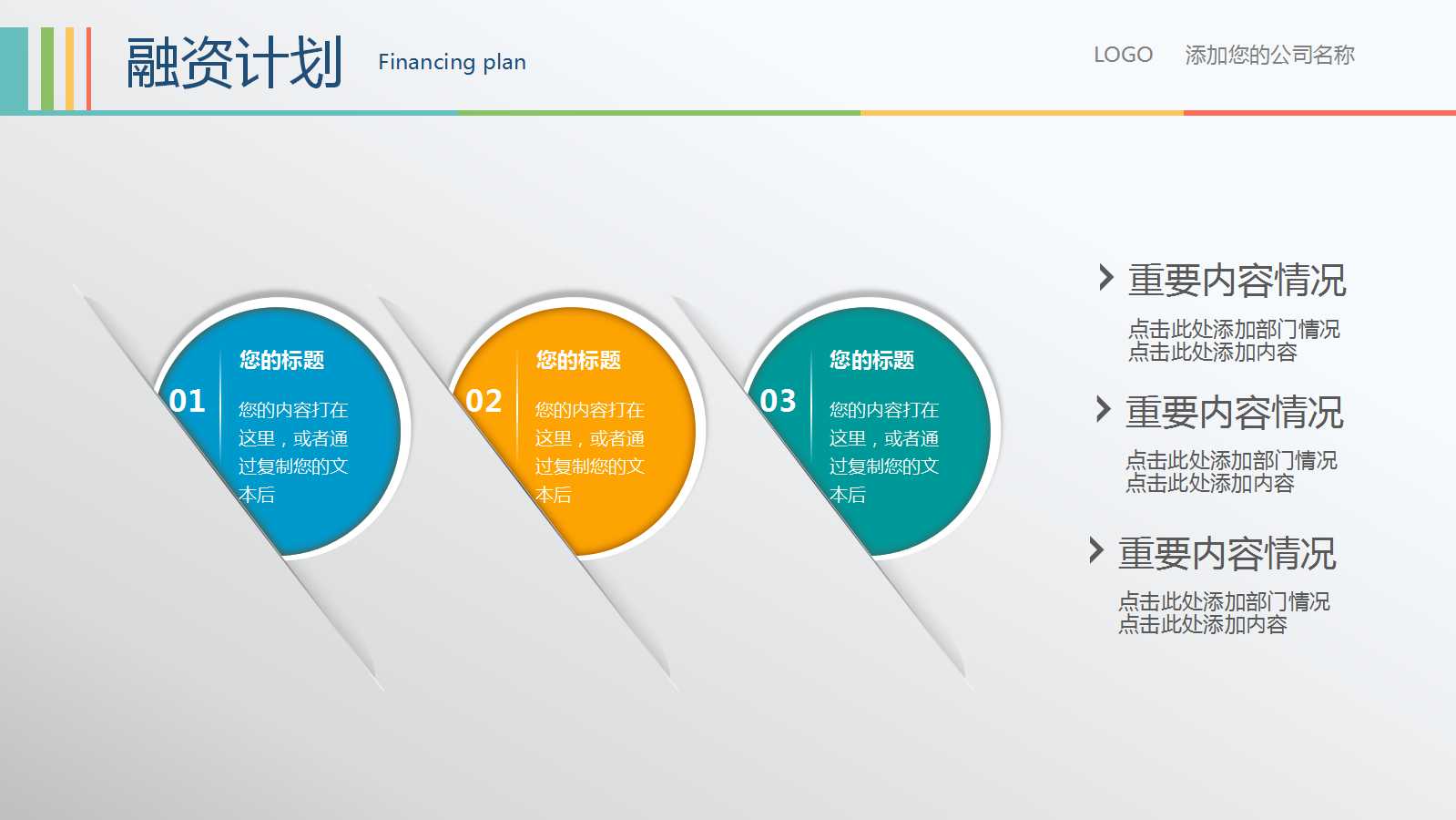 融资计划 Financing plan

LOGO 添加您的公司名称

01
您的标题
您的内容打在这里，或者通过复制您的文本后

02
您的标题
您的内容打在这里，或者通过复制您的文本后

03
您的标题
您的内容打在这里，或者通过复制您的文本后

重要内容情况
点击此处添加部门情况
点击此处添加内容

重要内容情况
点击此处添加部门情况
点击此处添加内容

重要内容情况
点击此处添加部门情况
点击此处添加内容